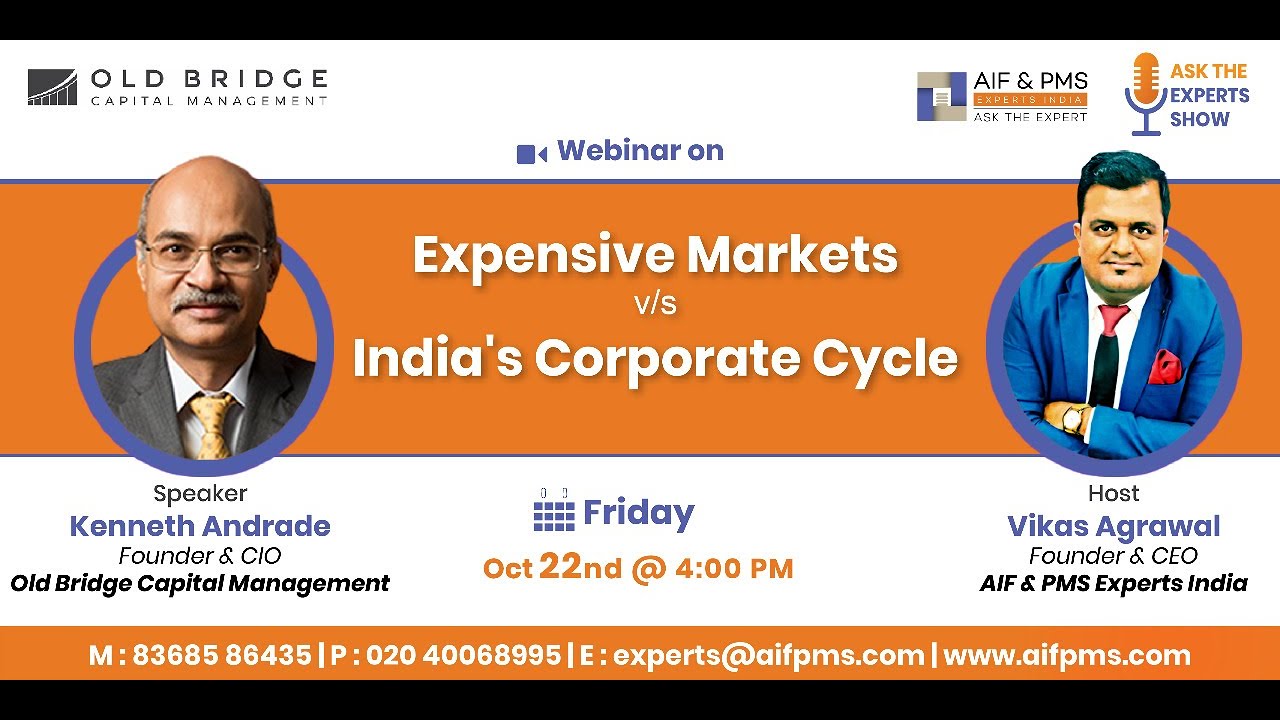 OLD BRIDGE
CAPITAL MANAGEMENT

AIF & PMS
EXPERTS INDIA
ASK THE EXPERT

ASK THE EXPERTS SHOW

Webinar on

Expensive Markets
v/s
India's Corporate Cycle

Speaker
Kenneth Andrade
Founder & CIO
Old Bridge Capital Management

Friday
Oct 22nd @ 4:00 PM

Host
Vikas Agrawal
Founder & CEO
AIF & PMS Experts India

M : 83685 86435 | P : 020 40068995 | E : experts@aifpms.com | www.aifpms.com